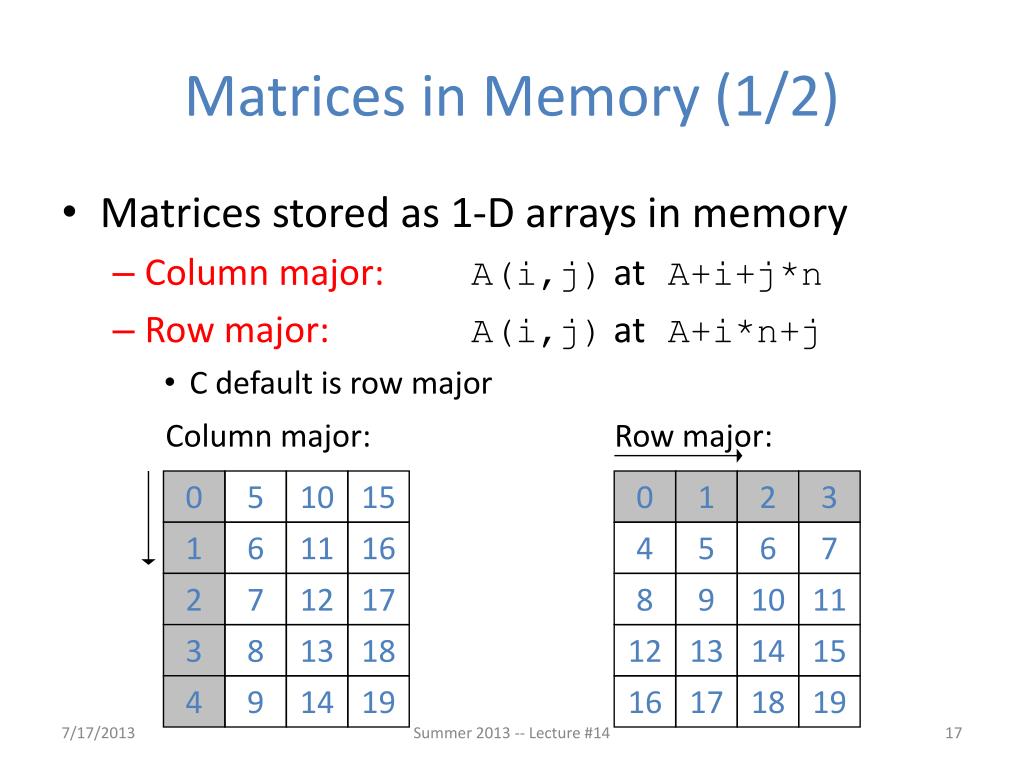 Matrices in Memory (1/2)

• Matrices stored as 1-D arrays in memory
– Column major: A(i,j) at A+i+j*n
– Row major: A(i,j) at A+i*n+j
• C default is row major

Column major:

| 0 | 5 | 10 | 15 |
|---|---|---|---|
| 1 | 6 | 11 | 16 |
| 2 | 7 | 12 | 17 |
| 3 | 8 | 13 | 18 |
| 4 | 9 | 14 | 19 |

Row major:

| 0 | 1 | 2 | 3 |
|---|---|---|---|
| 4 | 5 | 6 | 7 |
| 8 | 9 | 10 | 11 |
| 12 | 13 | 14 | 15 |
| 16 | 17 | 18 | 19 |

7/17/2013 Summer 2013 -- Lecture #14 17